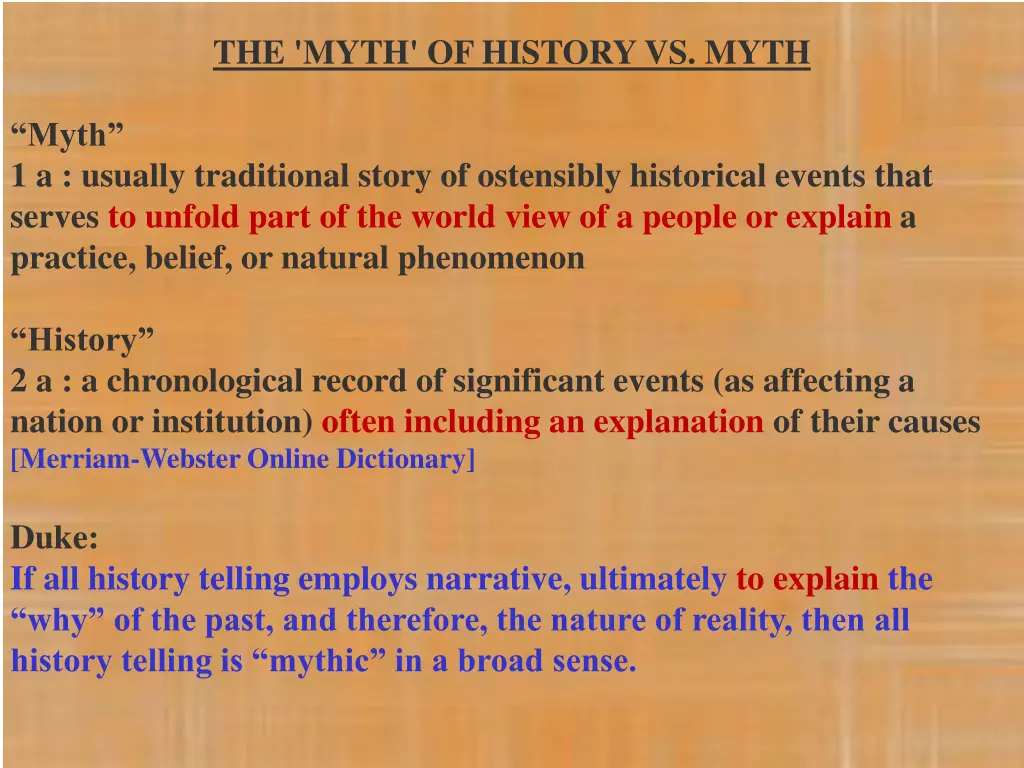 THE 'MYTH' OF HISTORY VS. MYTH

“Myth”
1 a : usually traditional story of ostensibly historical events that serves to unfold part of the world view of a people or explain a practice, belief, or natural phenomenon

“History”
2 a : a chronological record of significant events (as affecting a nation or institution) often including an explanation of their causes
[Merriam-Webster Online Dictionary]

Duke:
If all history telling employs narrative, ultimately to explain the “why” of the past, and therefore, the nature of reality, then all history telling is “mythic” in a broad sense.